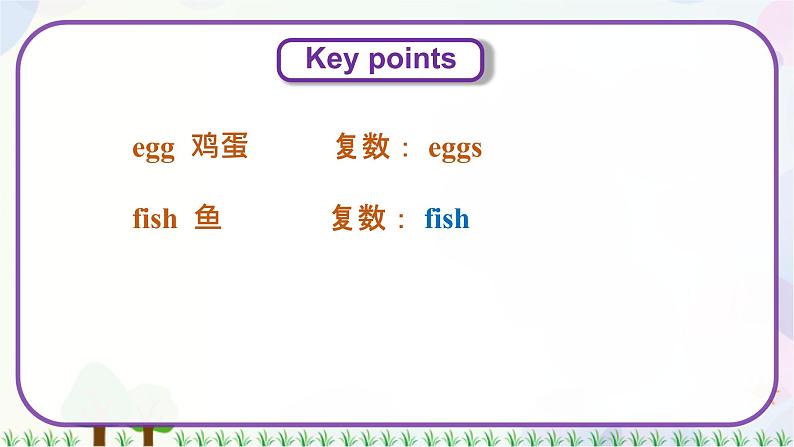 Key points

egg 鸡蛋 复数： eggs

fish 鱼 复数： fish